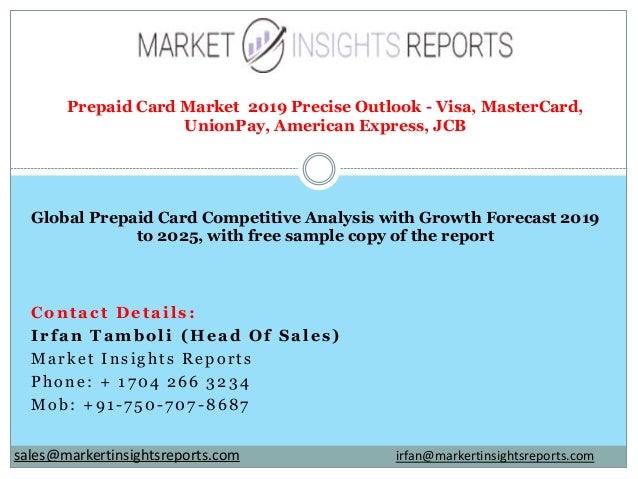 MARKET INSIGHTS REPORTS

Prepaid Card Market 2019 Precise Outlook - Visa, MasterCard, UnionPay, American Express, JCB

Global Prepaid Card Competitive Analysis with Growth Forecast 2019 to 2025, with free sample copy of the report

Contact Details:
Irfan Tamboli (Head Of Sales)
Market Insights Reports
Phone: + 1704 266 3234
Mob: +91-750-707-8687

sales@markertinsightsreports.com irfan@markertinsightsreports.com